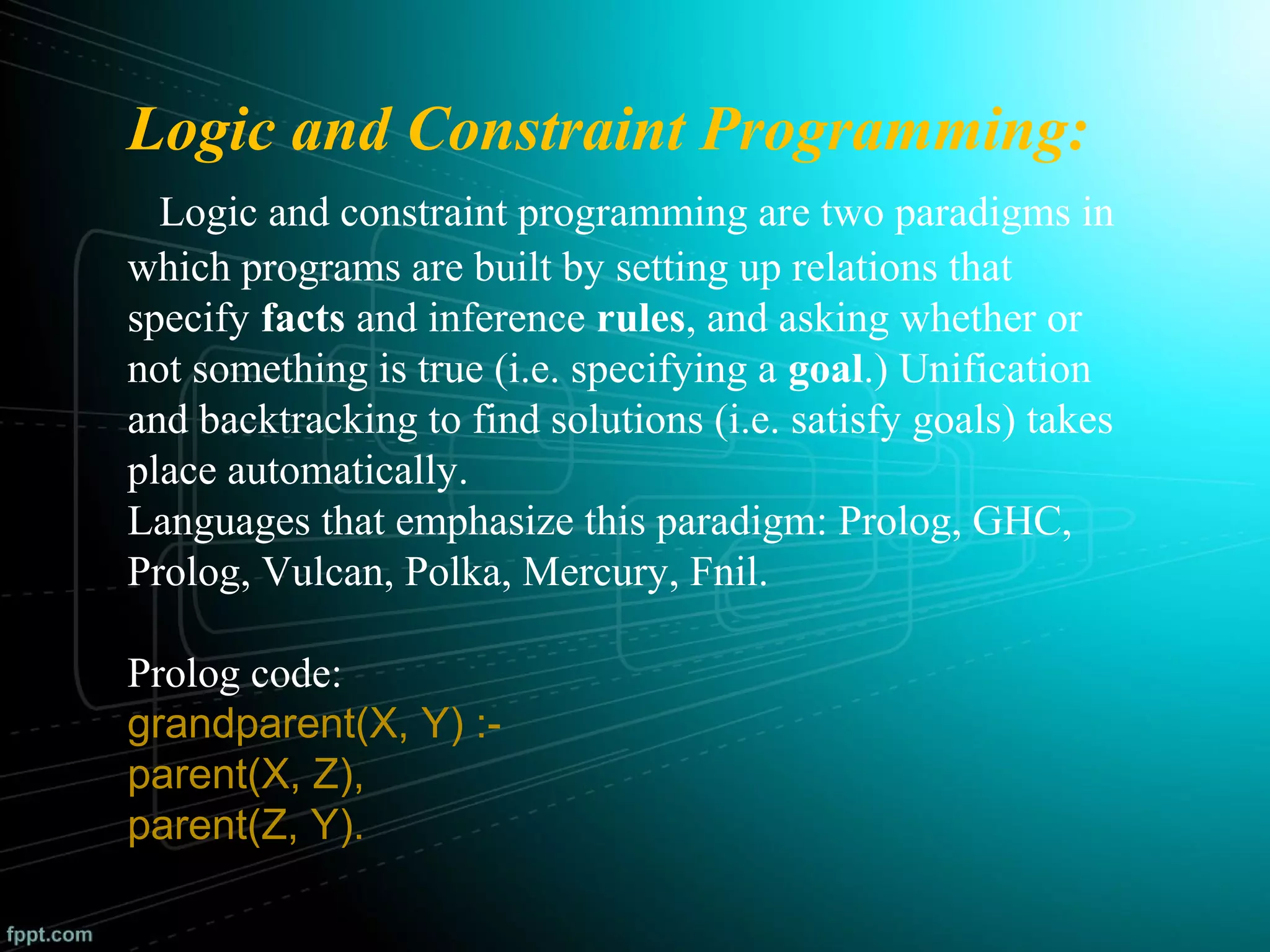 Logic and Constraint Programming:

Logic and constraint programming are two paradigms in which programs are built by setting up relations that specify facts and inference rules, and asking whether or not something is true (i.e. specifying a goal.) Unification and backtracking to find solutions (i.e. satisfy goals) takes place automatically.
Languages that emphasize this paradigm: Prolog, GHC, Prolog, Vulcan, Polka, Mercury, Fnil.

Prolog code:
grandparent(X, Y) :-
parent(X, Z),
parent(Z, Y).

fppt.com